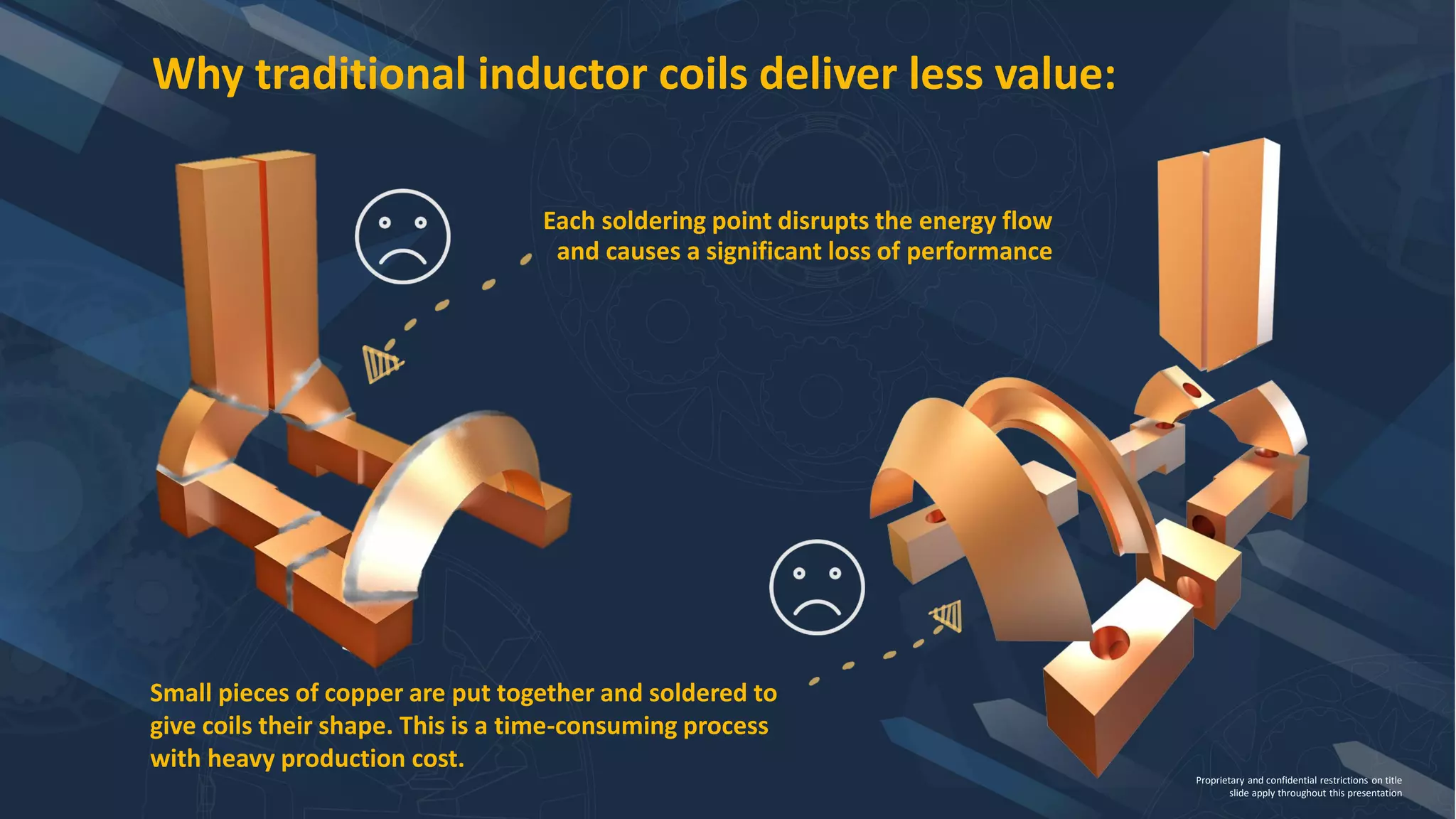 Why traditional inductor coils deliver less value:

Each soldering point disrupts the energy flow and causes a significant loss of performance

Small pieces of copper are put together and soldered to give coils their shape. This is a time-consuming process with heavy production cost.

Proprietary and confidential restrictions on title slide apply throughout this presentation